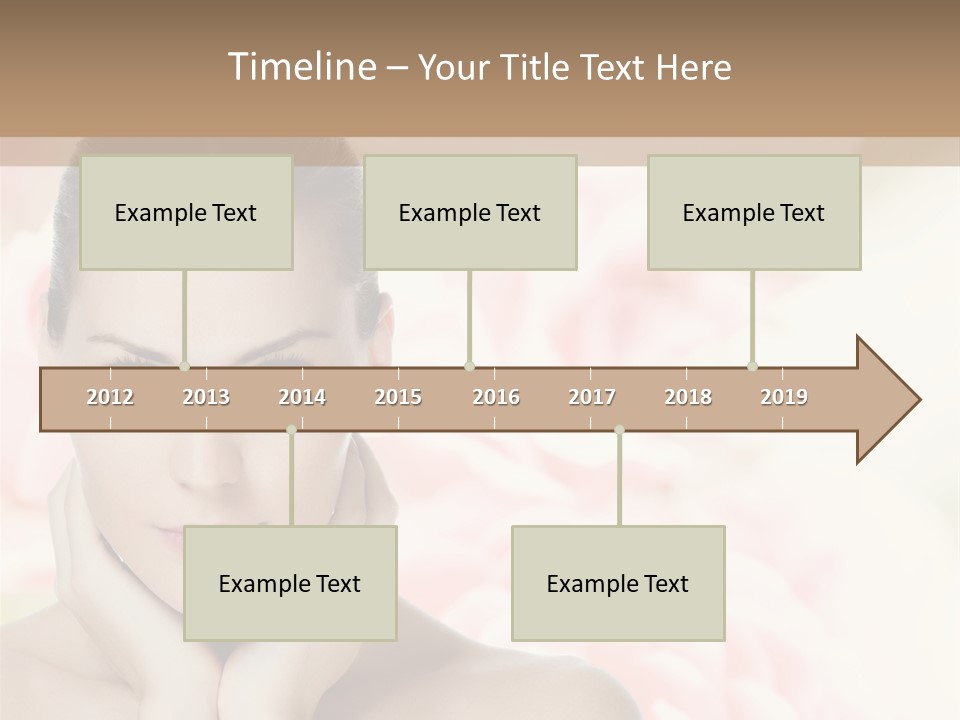 Timeline – Your Title Text Here

Example Text

Example Text

Example Text

2012 2013 2014 2015 2016 2017 2018 2019

Example Text

Example Text